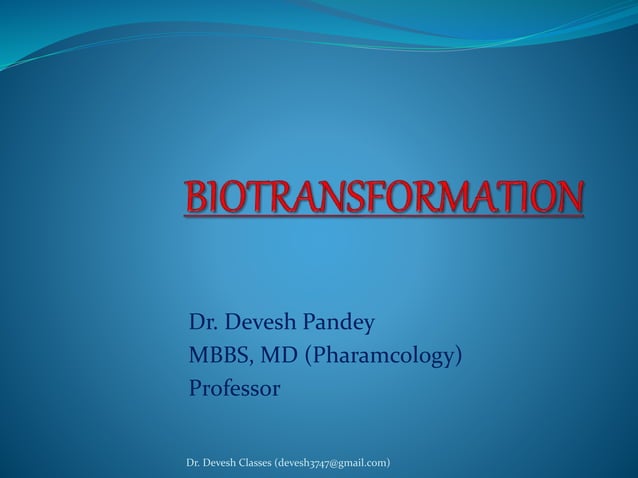 BIOTRANSFORMATION

Dr. Devesh Pandey
MBBS, MD (Pharamcology)
Professor

Dr. Devesh Classes (devesh3747@gmail.com)